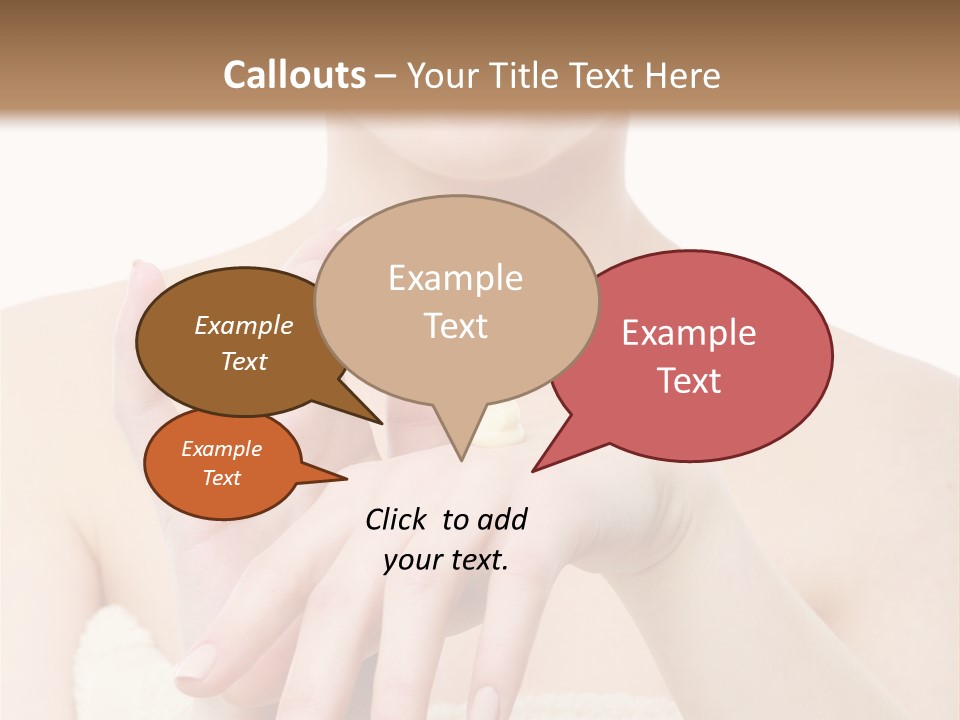 Callouts – Your Title Text Here

Example Text

Example Text

Example Text

Example Text

Click to add your text.